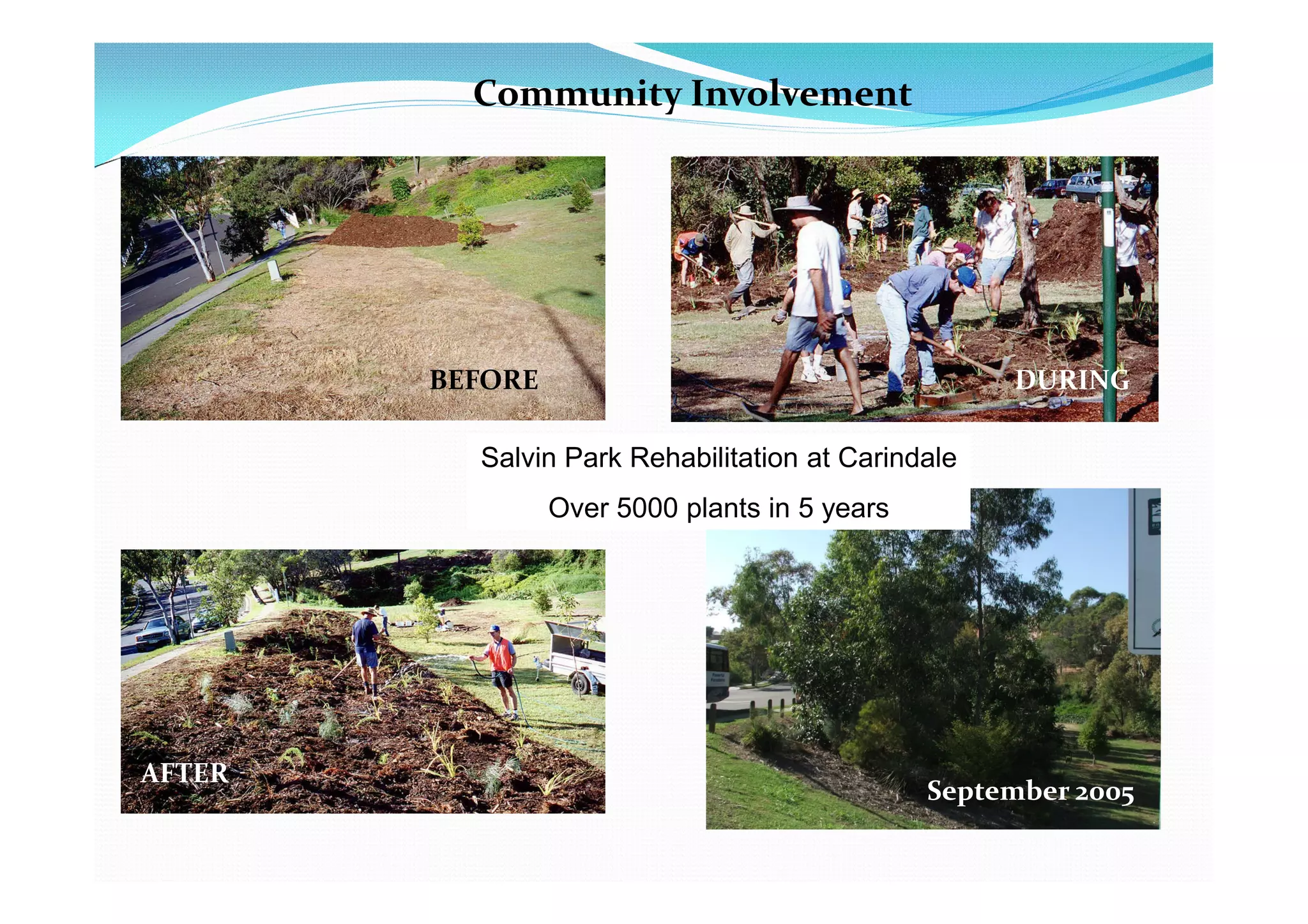 Community Involvement

BEFORE

DURING

Salvin Park Rehabilitation at Carindale

Over 5000 plants in 5 years

AFTER

September 2005